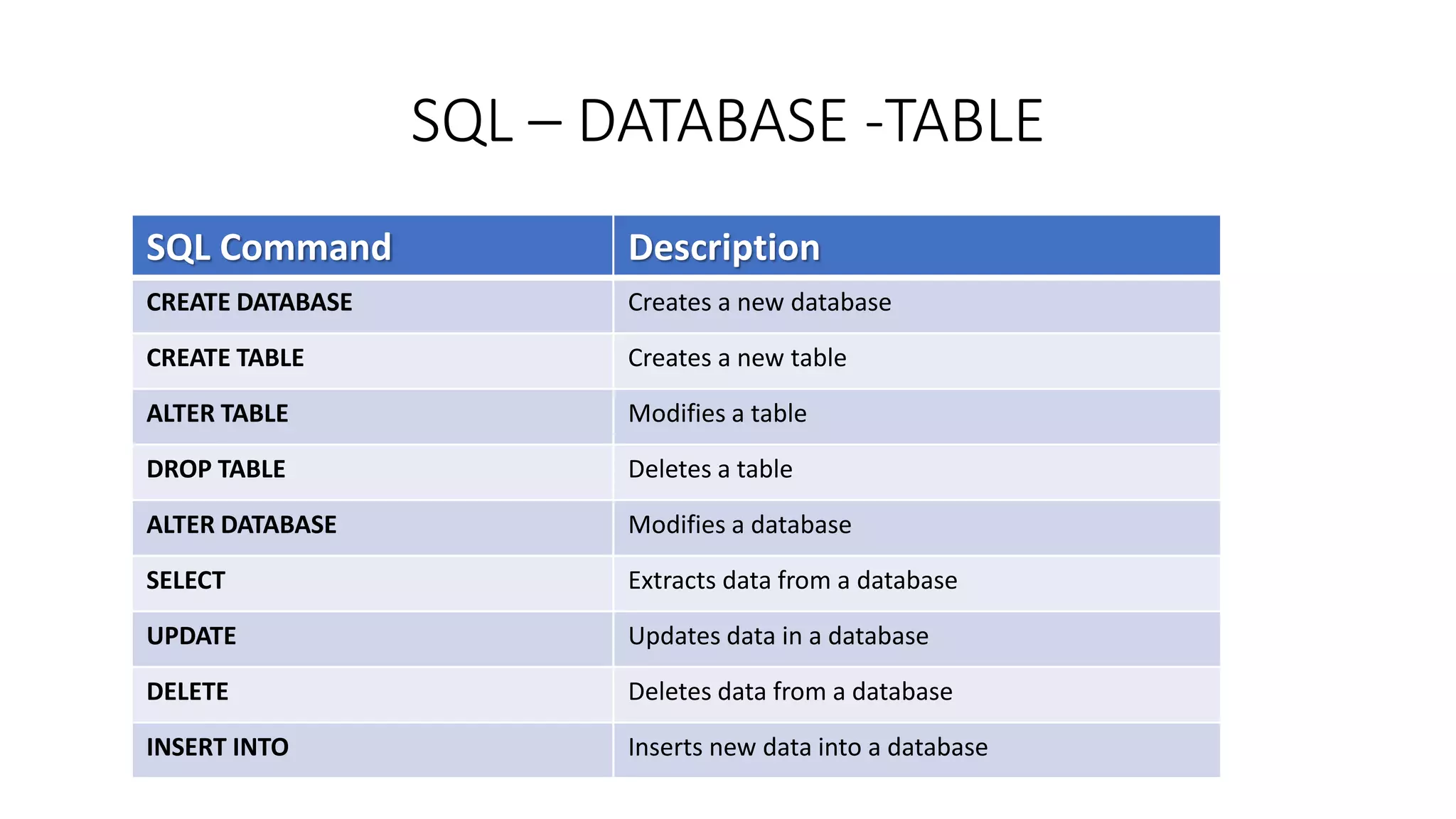 SQL – DATABASE -TABLE

| SQL Command | Description |
|---|---|
| CREATE DATABASE | Creates a new database |
| CREATE TABLE | Creates a new table |
| ALTER TABLE | Modifies a table |
| DROP TABLE | Deletes a table |
| ALTER DATABASE | Modifies a database |
| SELECT | Extracts data from a database |
| UPDATE | Updates data in a database |
| DELETE | Deletes data from a database |
| INSERT INTO | Inserts new data into a database |